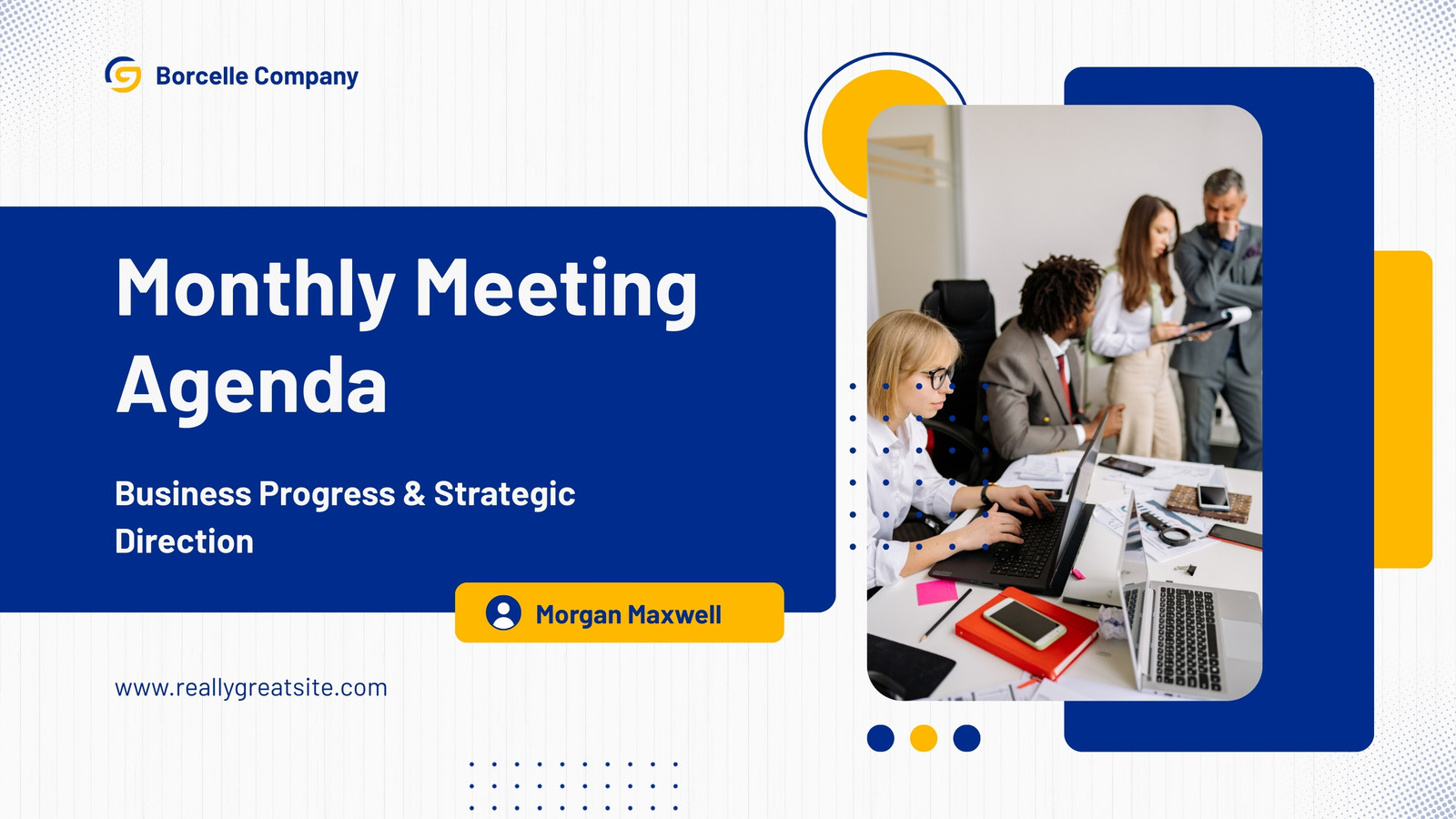 Borcelle Company

Monthly Meeting Agenda

Business Progress & Strategic Direction

Morgan Maxwell

www.reallygreatsite.com